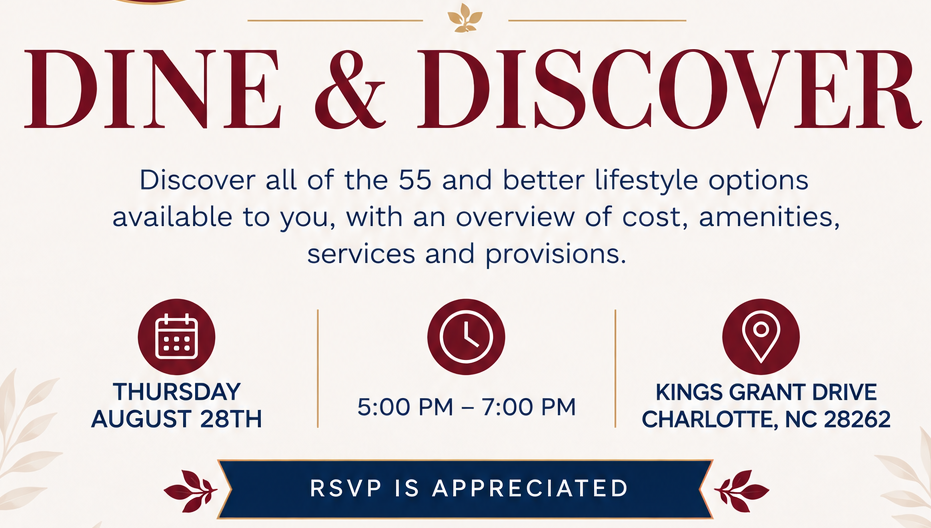 DINE & DISCOVER

Discover all of the 55 and better lifestyle options available to you, with an overview of cost, amenities, services and provisions.

THURSDAY AUGUST 28TH

5:00 PM – 7:00 PM

KINGS GRANT DRIVE CHARLOTTE, NC 28262

RSVP IS APPRECIATED